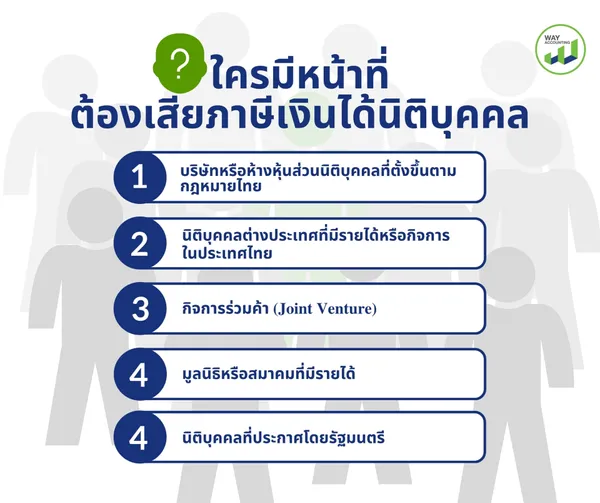 WAY ACCOUNTING

? ใครมีหน้าที่
ต้องเสียภาษีเงินได้นิติบุคคล

1 บริษัทหรือห้างหุ้นส่วนนิติบุคคลที่ตั้งขึ้นตามกฎหมายไทย

2 นิติบุคคลต่างประเทศที่มีรายได้หรือกิจการในประเทศไทย

3 กิจการร่วมค้า (Joint Venture)

4 มูลนิธิหรือสมาคมที่มีรายได้

4 นิติบุคคลที่ประกาศโดยรัฐมนตรี